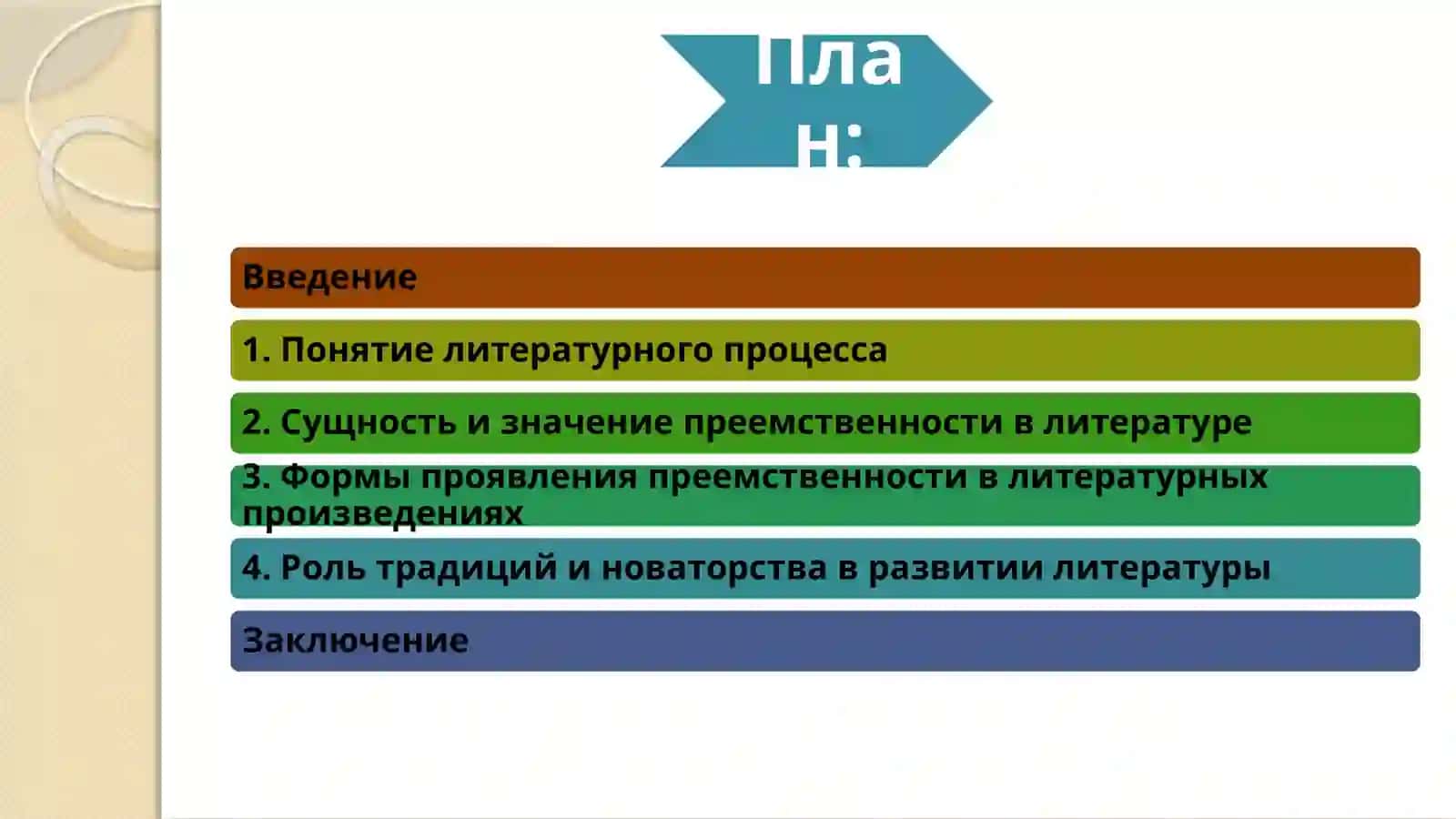 План:

Введение

1. Понятие литературного процесса

2. Сущность и значение преемственности в литературе

3. Формы проявления преемственности в литературных произведениях

4. Роль традиций и новаторства в развитии литературы

Заключение